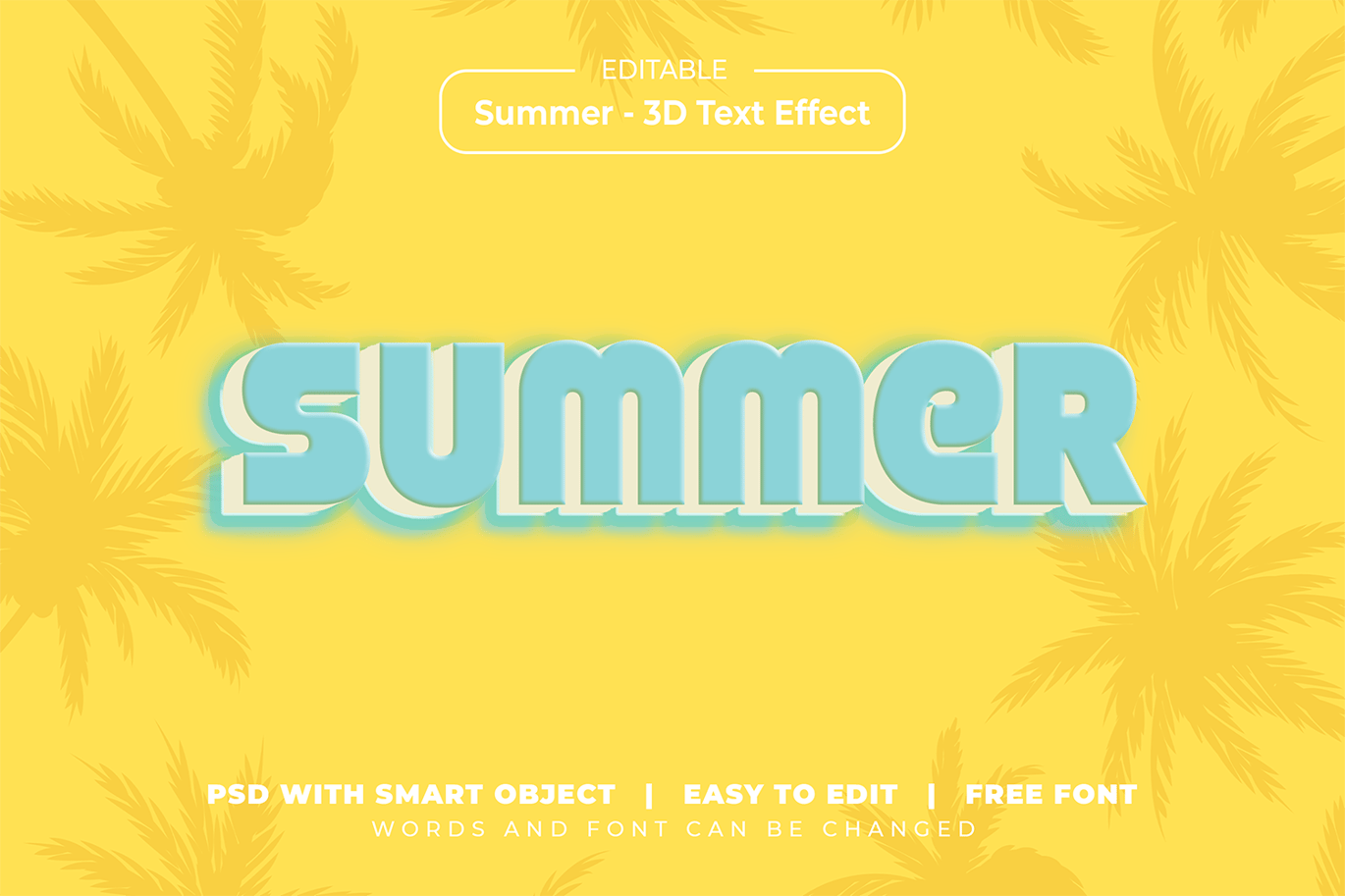 EDITABLE
Summer - 3D Text Effect

SUMMER

PSD WITH SMART OBJECT | EASY TO EDIT | FREE FONT
WORDS AND FONT CAN BE CHANGED